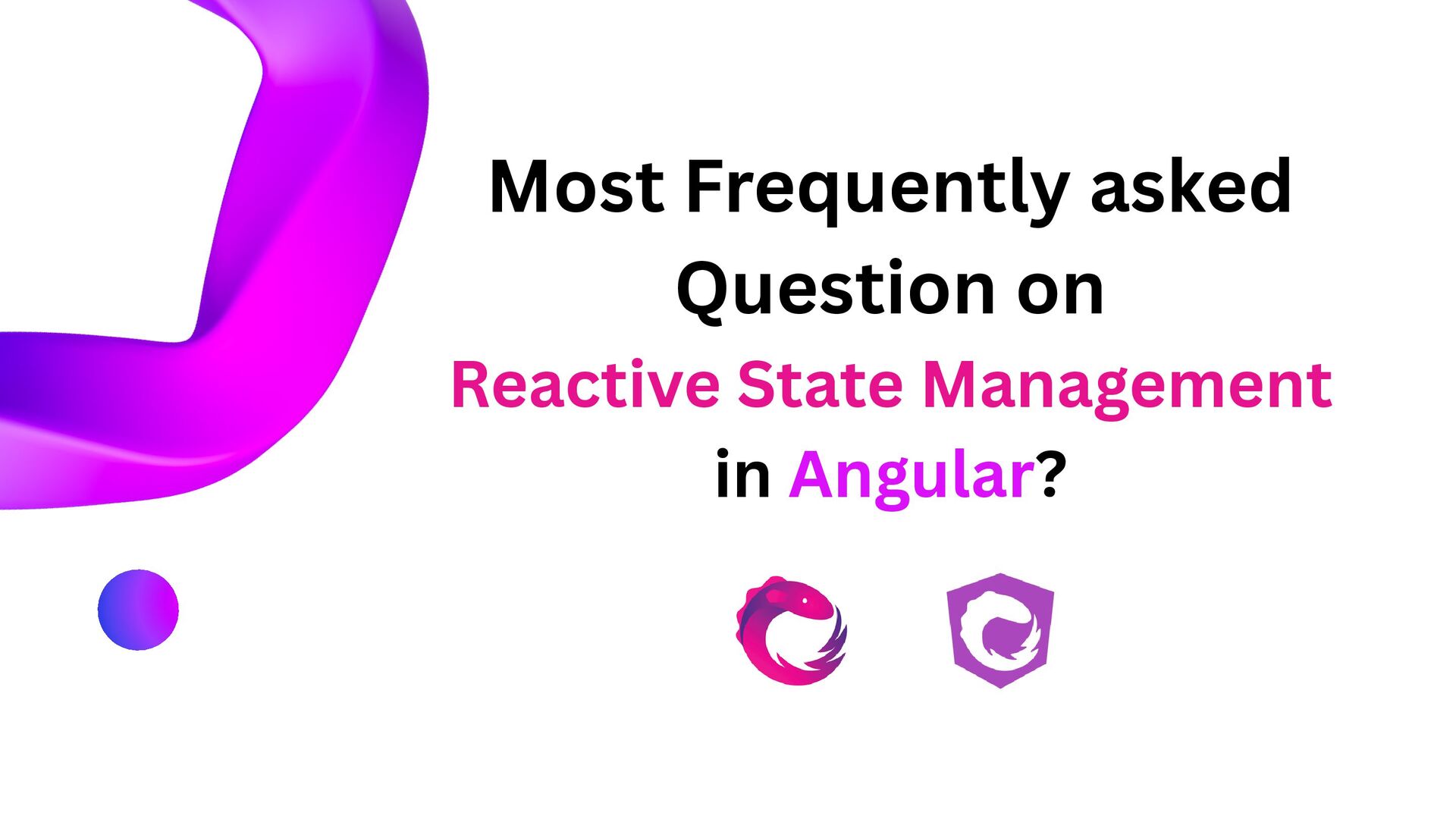 Most Frequently asked Question on Reactive State Management in Angular?